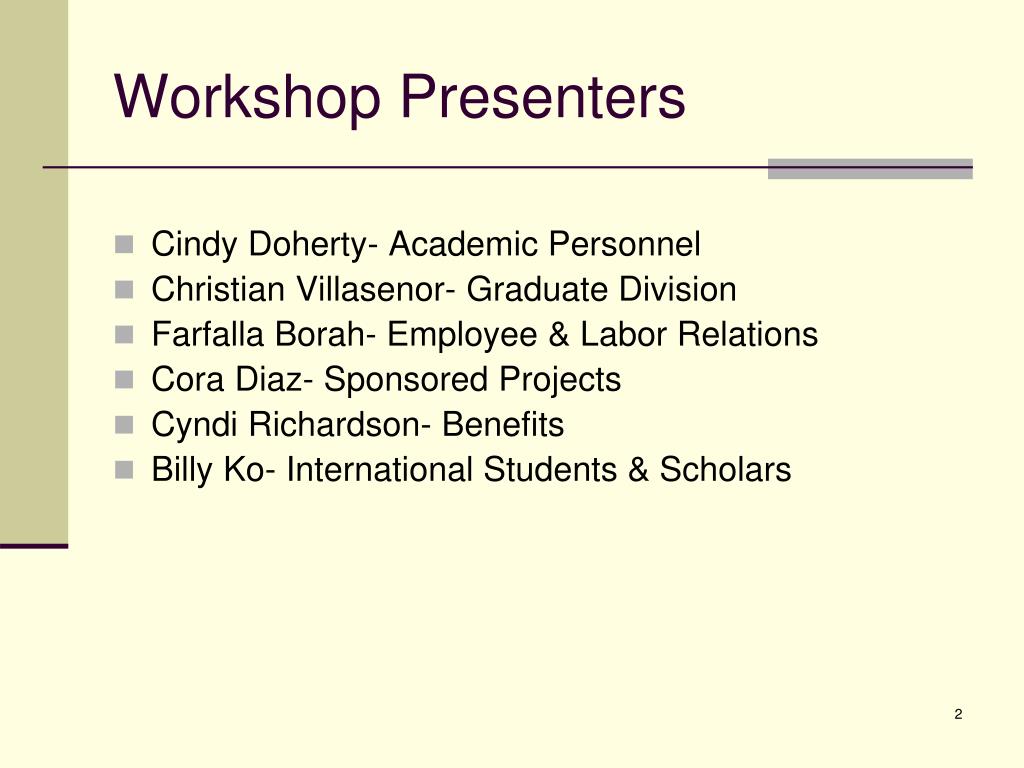 Workshop Presenters

- Cindy Doherty- Academic Personnel
- Christian Villasenor- Graduate Division
- Farfalla Borah- Employee & Labor Relations
- Cora Diaz- Sponsored Projects
- Cyndi Richardson- Benefits
- Billy Ko- International Students & Scholars

2